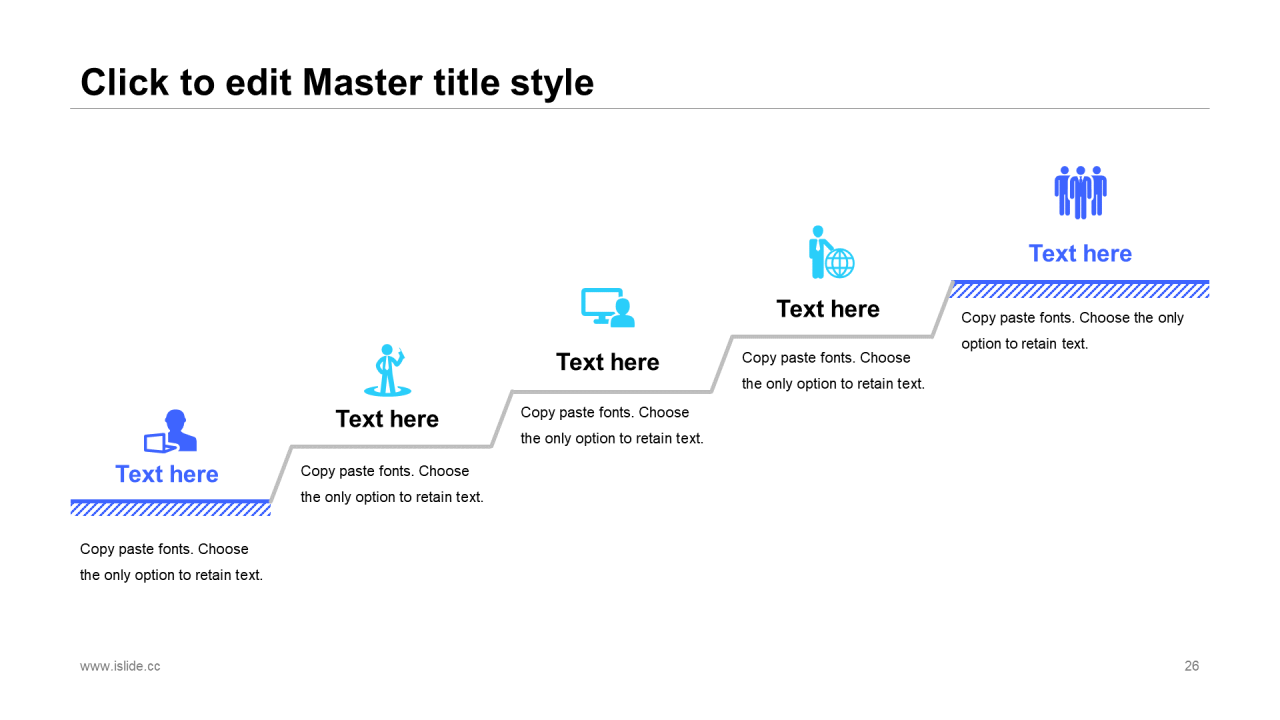 Click to edit Master title style

Text here

Copy paste fonts. Choose the only option to retain text.

Text here

Copy paste fonts. Choose the only option to retain text.

Text here

Copy paste fonts. Choose the only option to retain text.

Text here

Copy paste fonts. Choose the only option to retain text.

Text here

Copy paste fonts. Choose the only option to retain text.

www.islide.cc

26